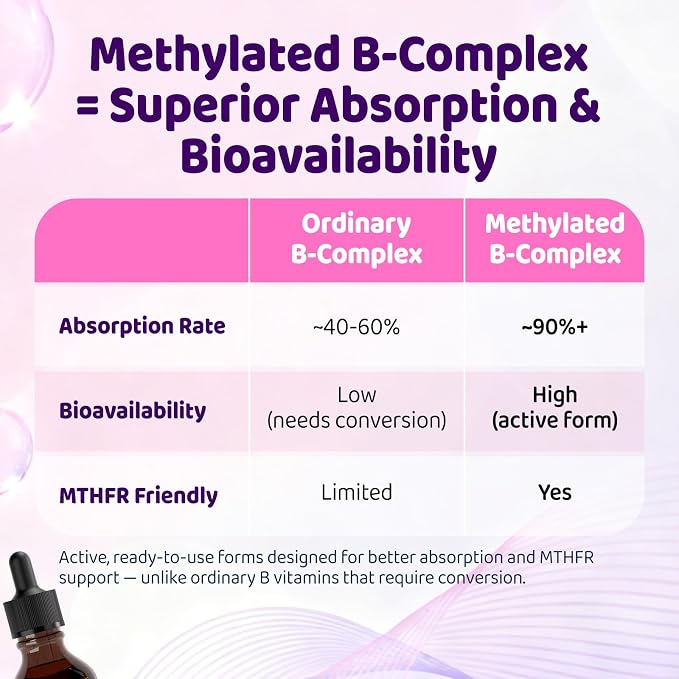 Methylated B-Complex = Superior Absorption & Bioavailability

| | Ordinary B-Complex | Methylated B-Complex |
|---|---|---|
| Absorption Rate | ~40-60% | ~90%+ |
| Bioavailability | Low (needs conversion) | High (active form) |
| MTHFR Friendly | Limited | Yes |

Active, ready-to-use forms designed for better absorption and MTHFR support — unlike ordinary B vitamins that require conversion.